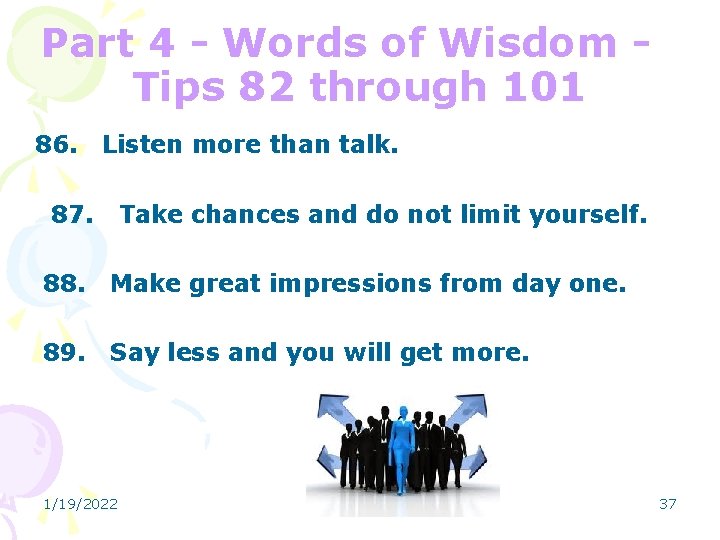 Part 4 - Words of Wisdom - Tips 82 through 101

86. Listen more than talk.

87. Take chances and do not limit yourself.

88. Make great impressions from day one.

89. Say less and you will get more.

1/19/2022

37